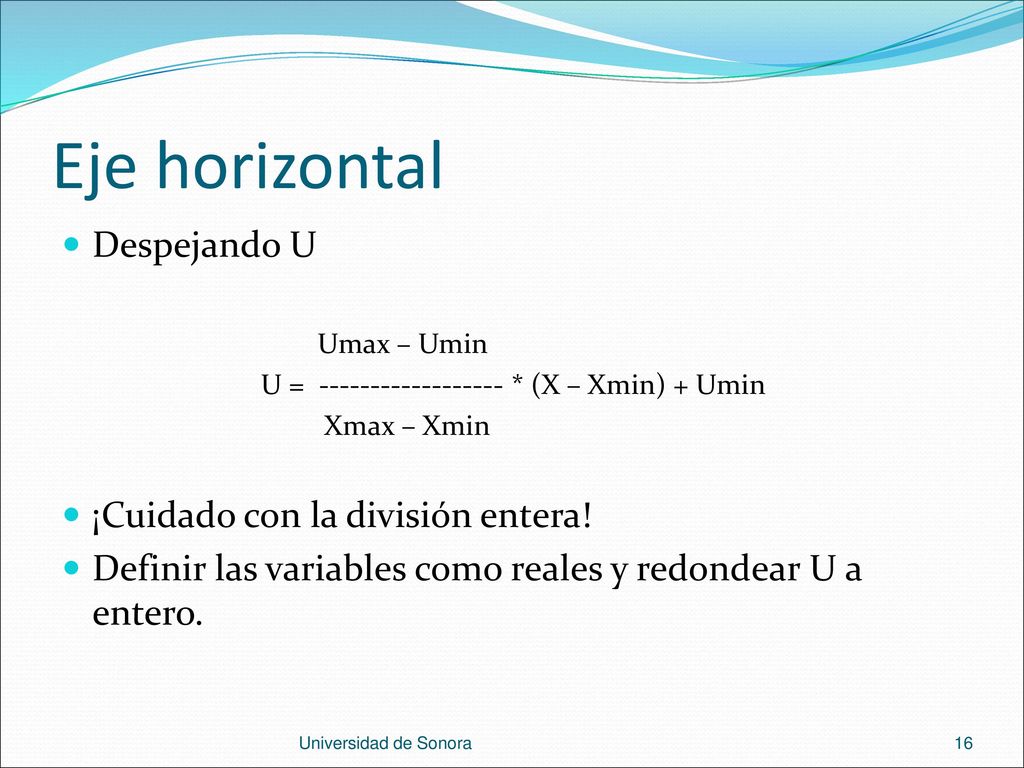 Eje horizontal

Despejando U

Umax – Umin
U = ------------------ * (X – Xmin) + Umin
Xmax – Xmin

¡Cuidado con la división entera!

Definir las variables como reales y redondear U a entero.

Universidad de Sonora

16